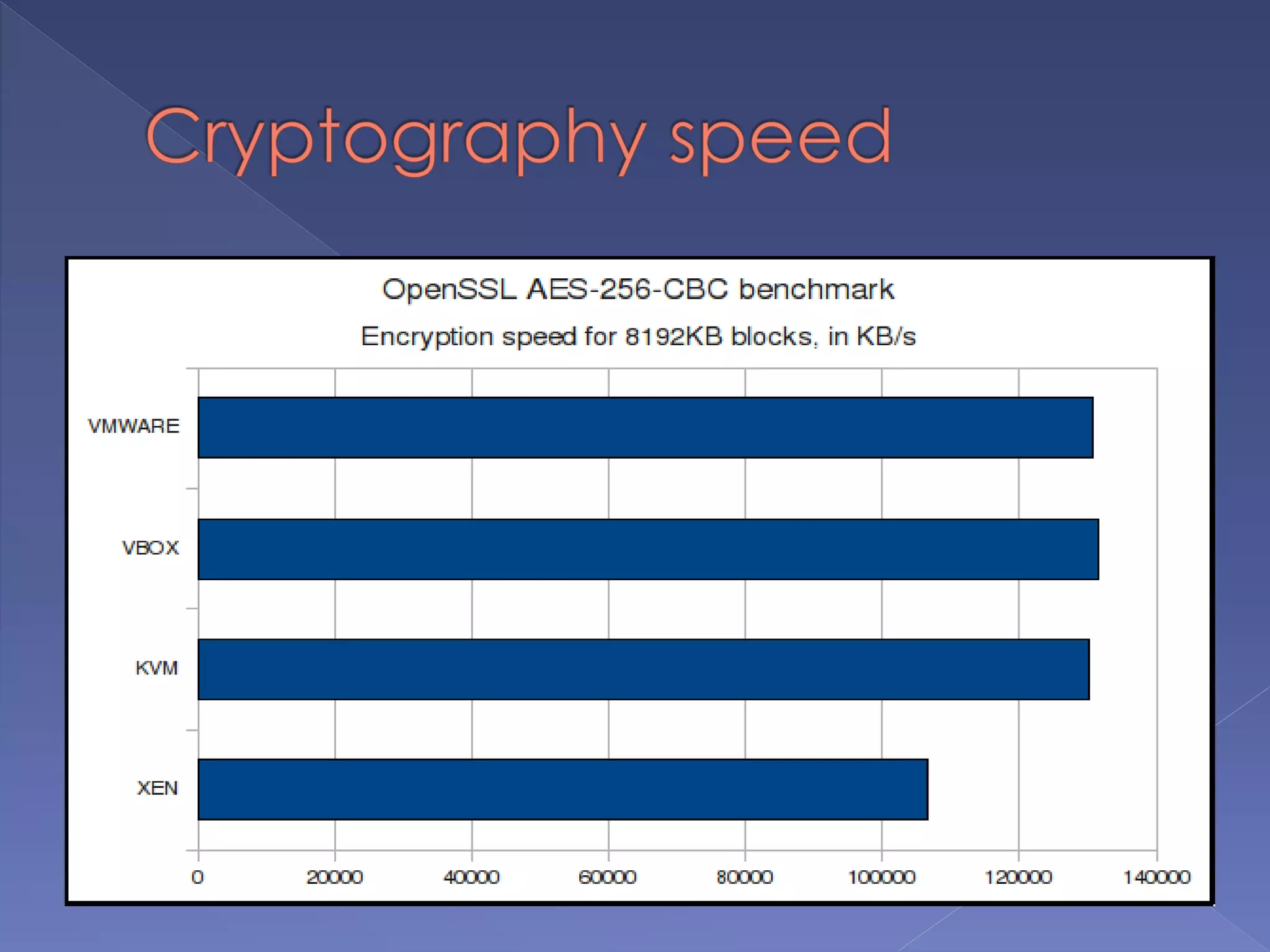 Cryptography speed

OpenSSL AES-256-CBC benchmark

Encryption speed for 8192KB blocks, in KB/s

VMWARE

VBOX

KVM

XEN

0 20000 40000 60000 80000 100000 120000 140000